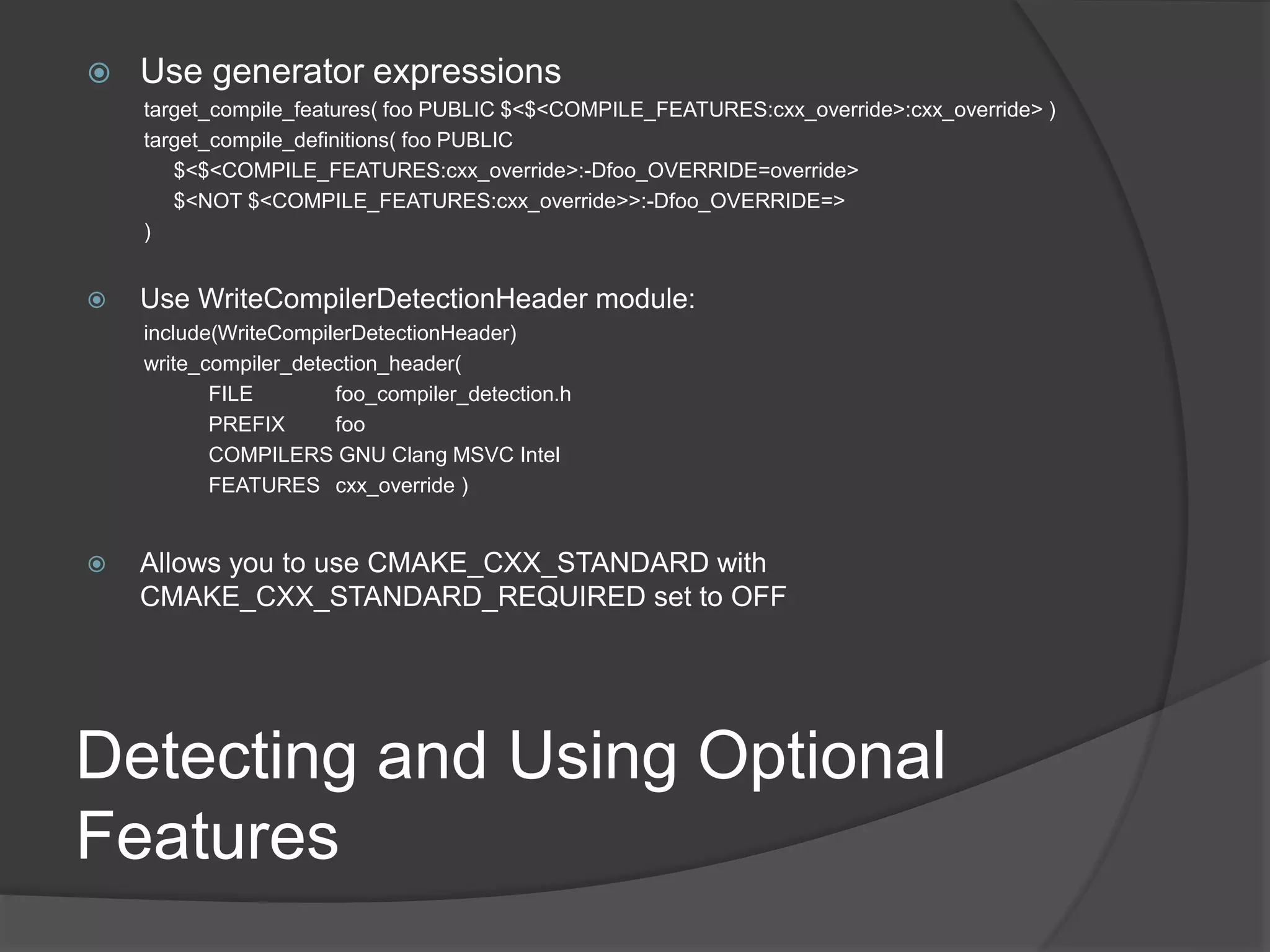 Use generator expressions

target_compile_features( foo PUBLIC $<$<COMPILE_FEATURES:cxx_override>:cxx_override> )
target_compile_definitions( foo PUBLIC
$<$<COMPILE_FEATURES:cxx_override>:-Dfoo_OVERRIDE=override>
$<NOT $<COMPILE_FEATURES:cxx_override>>:-Dfoo_OVERRIDE=>
)

Use WriteCompilerDetectionHeader module:

include(WriteCompilerDetectionHeader)
write_compiler_detection_header(
FILE foo_compiler_detection.h
PREFIX foo
COMPILERS GNU Clang MSVC Intel
FEATURES cxx_override )

Allows you to use CMAKE_CXX_STANDARD with CMAKE_CXX_STANDARD_REQUIRED set to OFF

Detecting and Using Optional Features